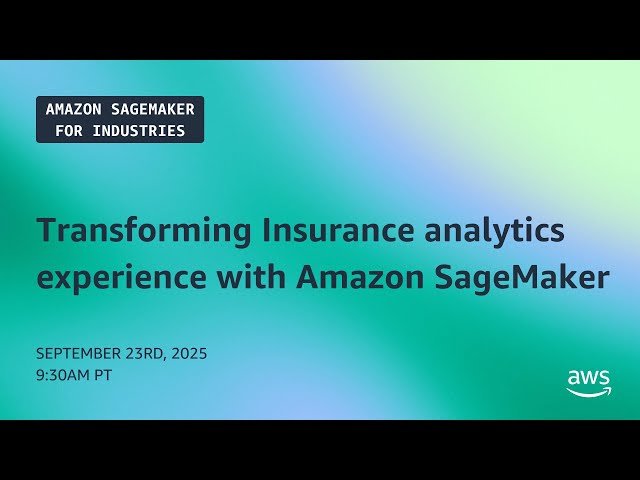 AMAZON SAGEMAKER
FOR INDUSTRIES

Transforming Insurance analytics experience with Amazon SageMaker

SEPTEMBER 23RD, 2025
9:30AM PT

aws